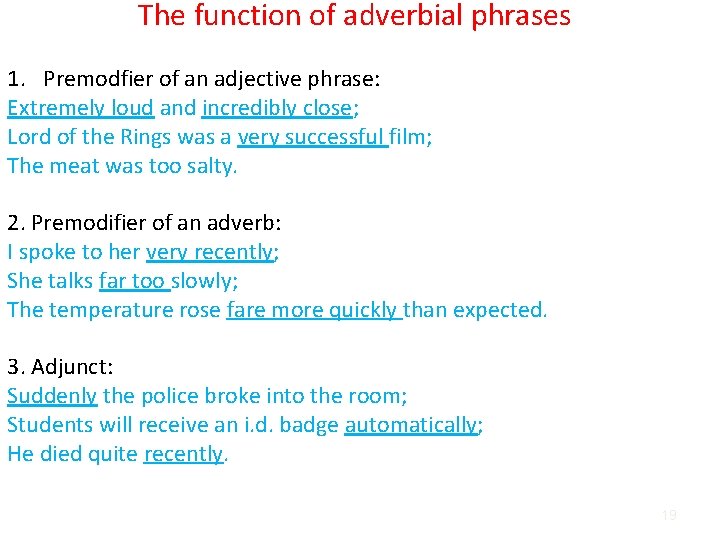 The function of adverbial phrases

1. Premodfier of an adjective phrase:
Extremely loud and incredibly close;
Lord of the Rings was a very successful film;
The meat was too salty.

2. Premodifier of an adverb:
I spoke to her very recently;
She talks far too slowly;
The temperature rose fare more quickly than expected.

3. Adjunct:
Suddenly the police broke into the room;
Students will receive an i.d. badge automatically;
He died quite recently.

19